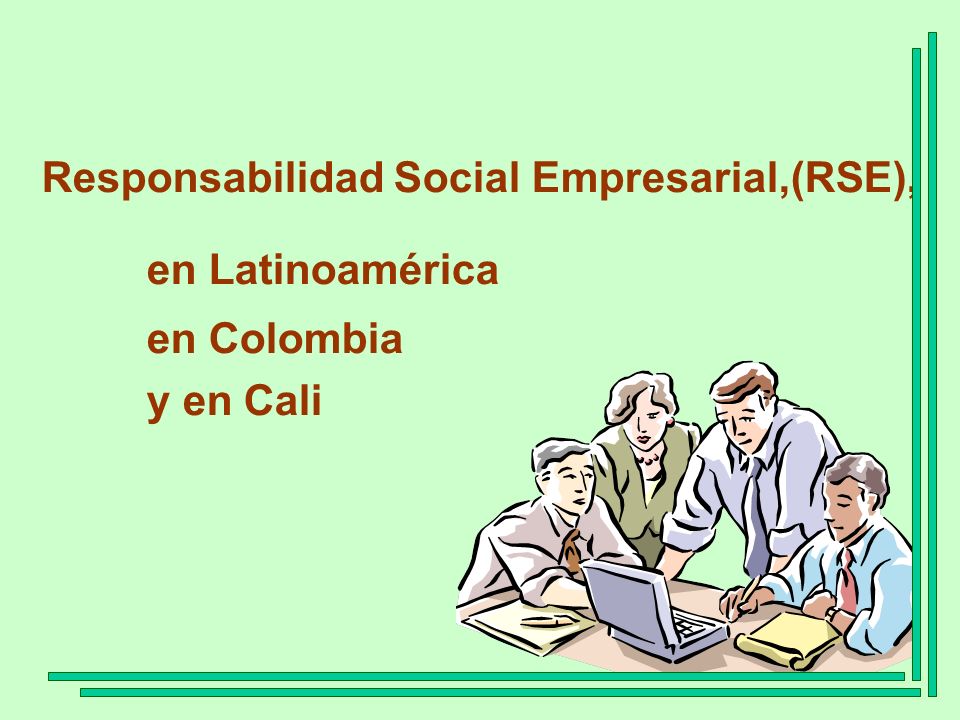 Responsabilidad Social Empresarial,(RSE),

en Latinoamérica

en Colombia

y en Cali